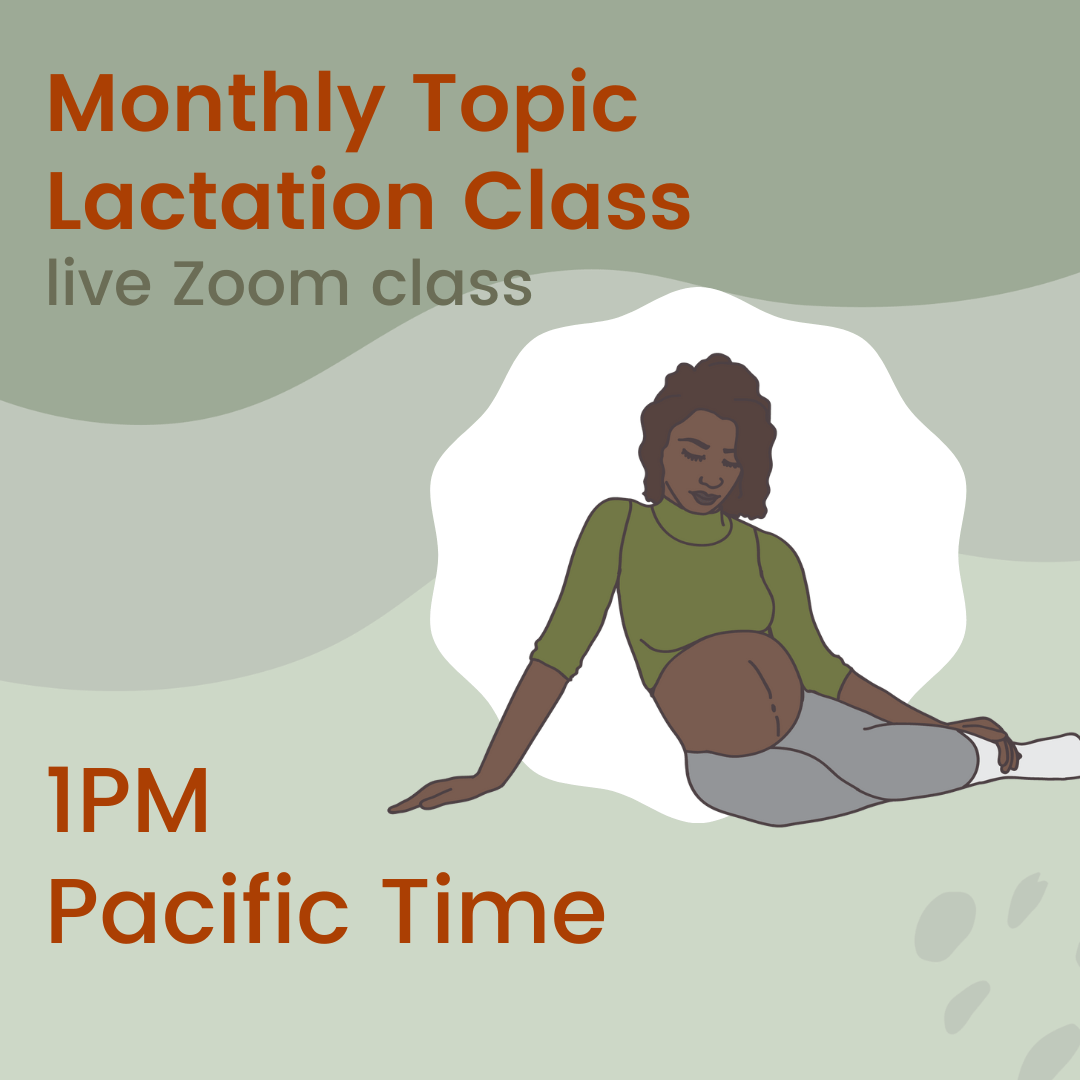 Monthly Topic
Lactation Class
live Zoom class

1PM
Pacific Time